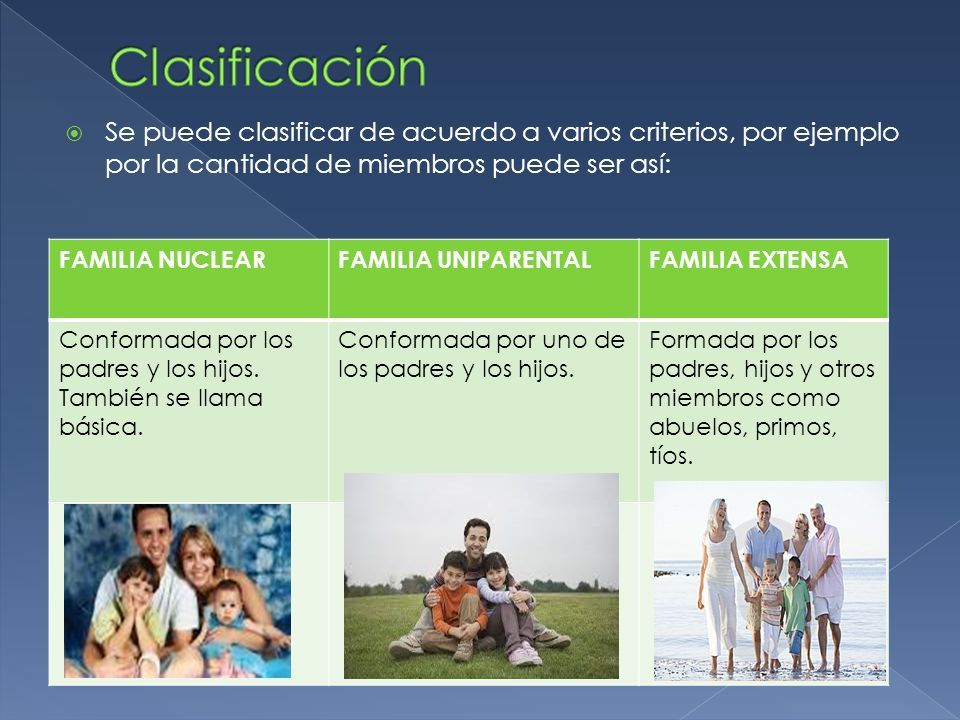 Clasificación

Se puede clasificar de acuerdo a varios criterios, por ejemplo por la cantidad de miembros puede ser así:

| FAMILIA NUCLEAR | FAMILIA UNIPARENTAL | FAMILIA EXTENSA |
|---|---|---|
| Conformada por los padres y los hijos. También se llama básica. | Conformada por uno de los padres y los hijos. | Formada por los padres, hijos y otros miembros como abuelos, primos, tíos. |